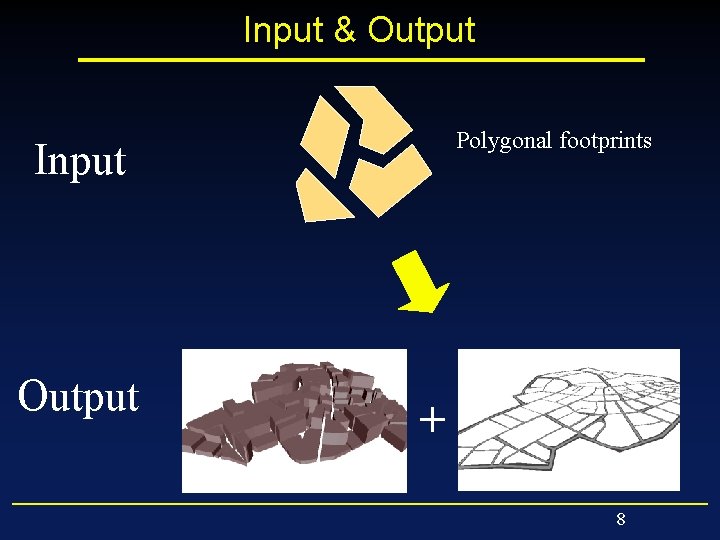 Input & Output

Input

Polygonal footprints

Output

+

8